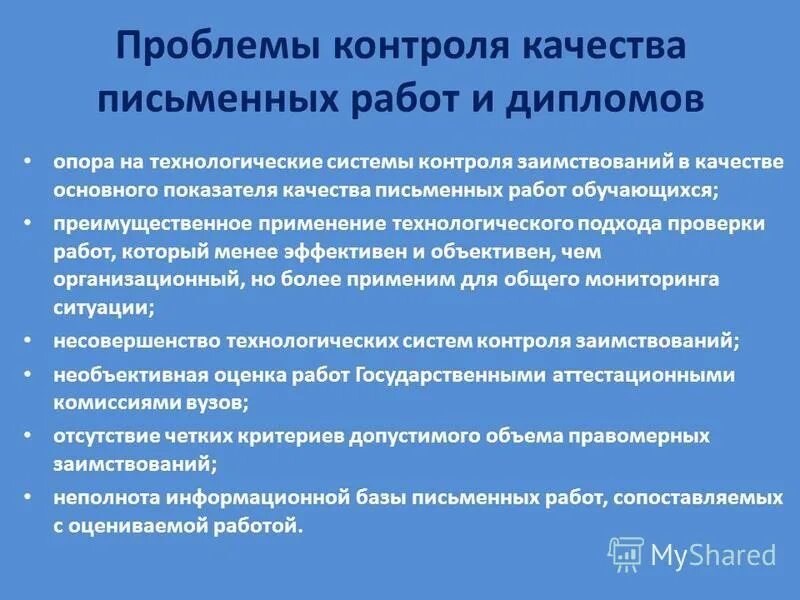 Проблемы контроля качества письменных работ и дипломов

• опора на технологические системы контроля заимствований в качестве основного показателя качества письменных работ обучающихся;

• преимущественное применение технологического подхода проверки работ, который менее эффективен и объективен, чем организационный, но более применим для общего мониторинга ситуации;

• несовершенство технологических систем контроля заимствований;

• необъективная оценка работ Государственными аттестационными комиссиями вузов;

• отсутствие четких критериев допустимого объема правомерных заимствований;

• неполнота информационной базы письменных работ, сопоставляемых с оцениваемой работой.

MyShared